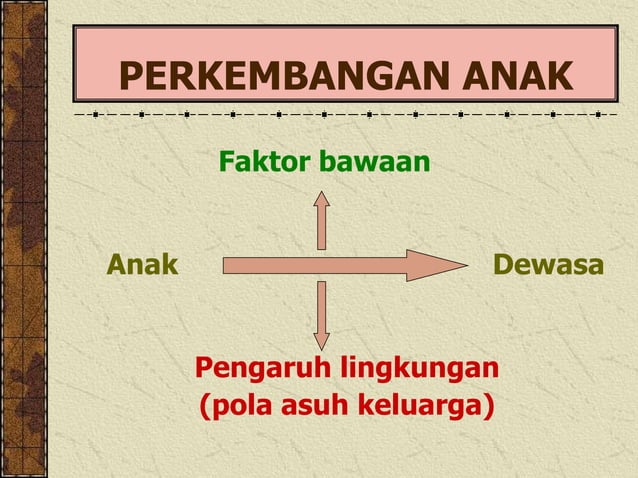 PERKEMBANGAN ANAK

Faktor bawaan

Anak

Dewasa

Pengaruh lingkungan
(pola asuh keluarga)